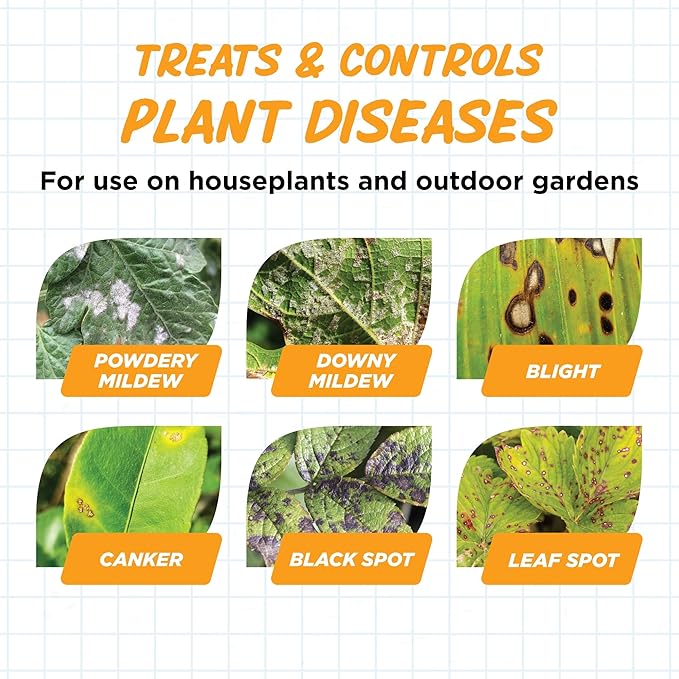 TREATS & CONTROLS
PLANT DISEASES

For use on houseplants and outdoor gardens

POWDERY MILDEW

DOWNY MILDEW

BLIGHT

CANKER

BLACK SPOT

LEAF SPOT